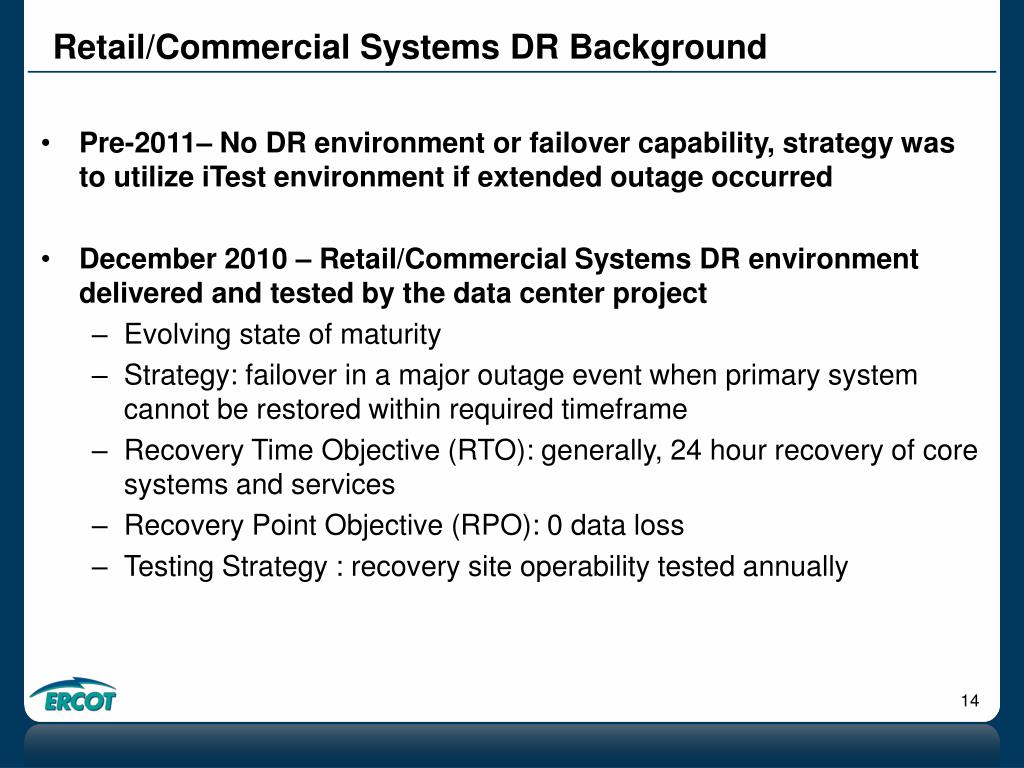 Retail/Commercial Systems DR Background

• Pre-2011– No DR environment or failover capability, strategy was to utilize iTest environment if extended outage occurred

• December 2010 – Retail/Commercial Systems DR environment delivered and tested by the data center project
– Evolving state of maturity
– Strategy: failover in a major outage event when primary system cannot be restored within required timeframe
– Recovery Time Objective (RTO): generally, 24 hour recovery of core systems and services
– Recovery Point Objective (RPO): 0 data loss
– Testing Strategy : recovery site operability tested annually

ERCOT

14